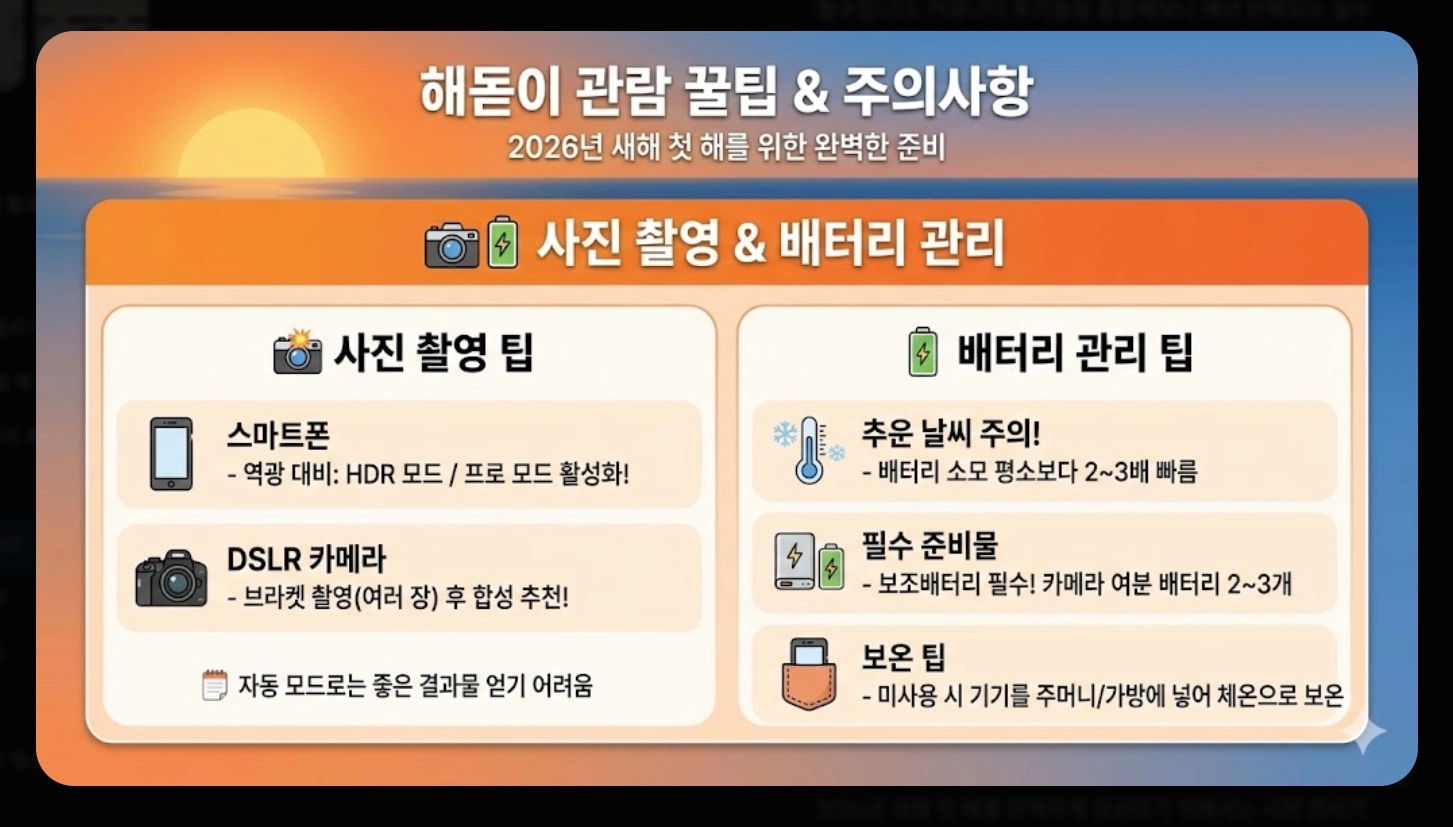 해돋이 관람 꿀팁 & 주의사항

2026년 새해 첫 해를 위한 완벽한 준비

사진 촬영 & 배터리 관리

사진 촬영 팁

스마트폰
- 역광 대비: HDR 모드 / 프로 모드 활성화!

DSLR 카메라
- 브라켓 촬영(여러 장) 후 합성 추천!

자동 모드로는 좋은 결과물 얻기 어려움

배터리 관리 팁

추운 날씨 주의!
- 배터리 소모 평소보다 2~3배 빠름

필수 준비물
- 보조배터리 필수! 카메라 여분 배터리 2~3개

보온 팁
- 미사용 시 기기를 주머니/가방에 넣어 체온으로 보온